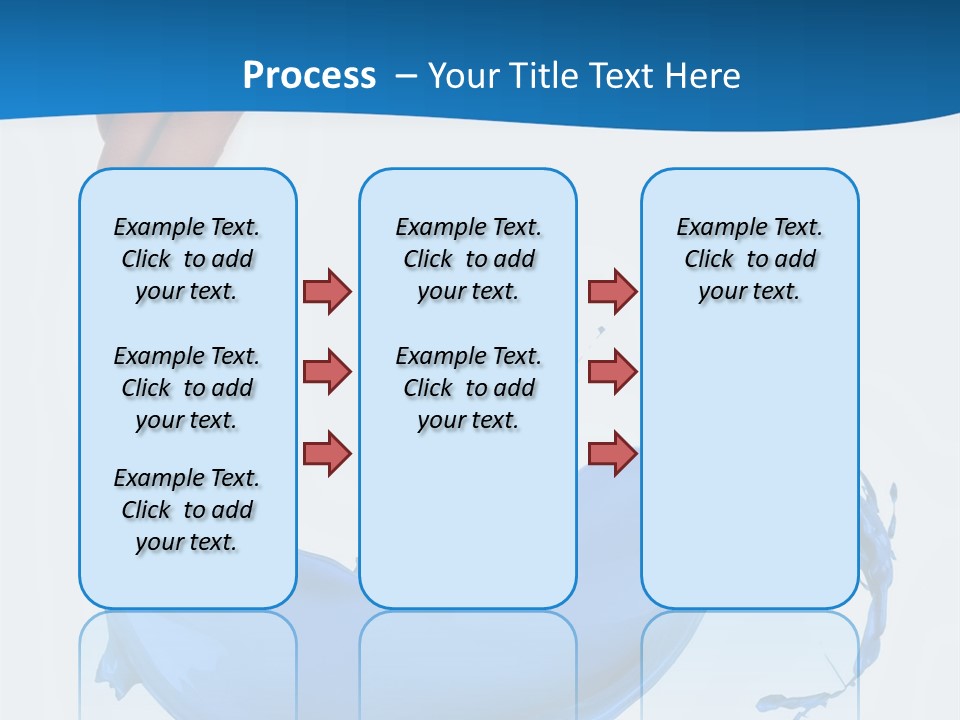 Process – Your Title Text Here

Example Text. Click to add your text.

Example Text. Click to add your text.

Example Text. Click to add your text.

Example Text. Click to add your text.

Example Text. Click to add your text.

Example Text. Click to add your text.